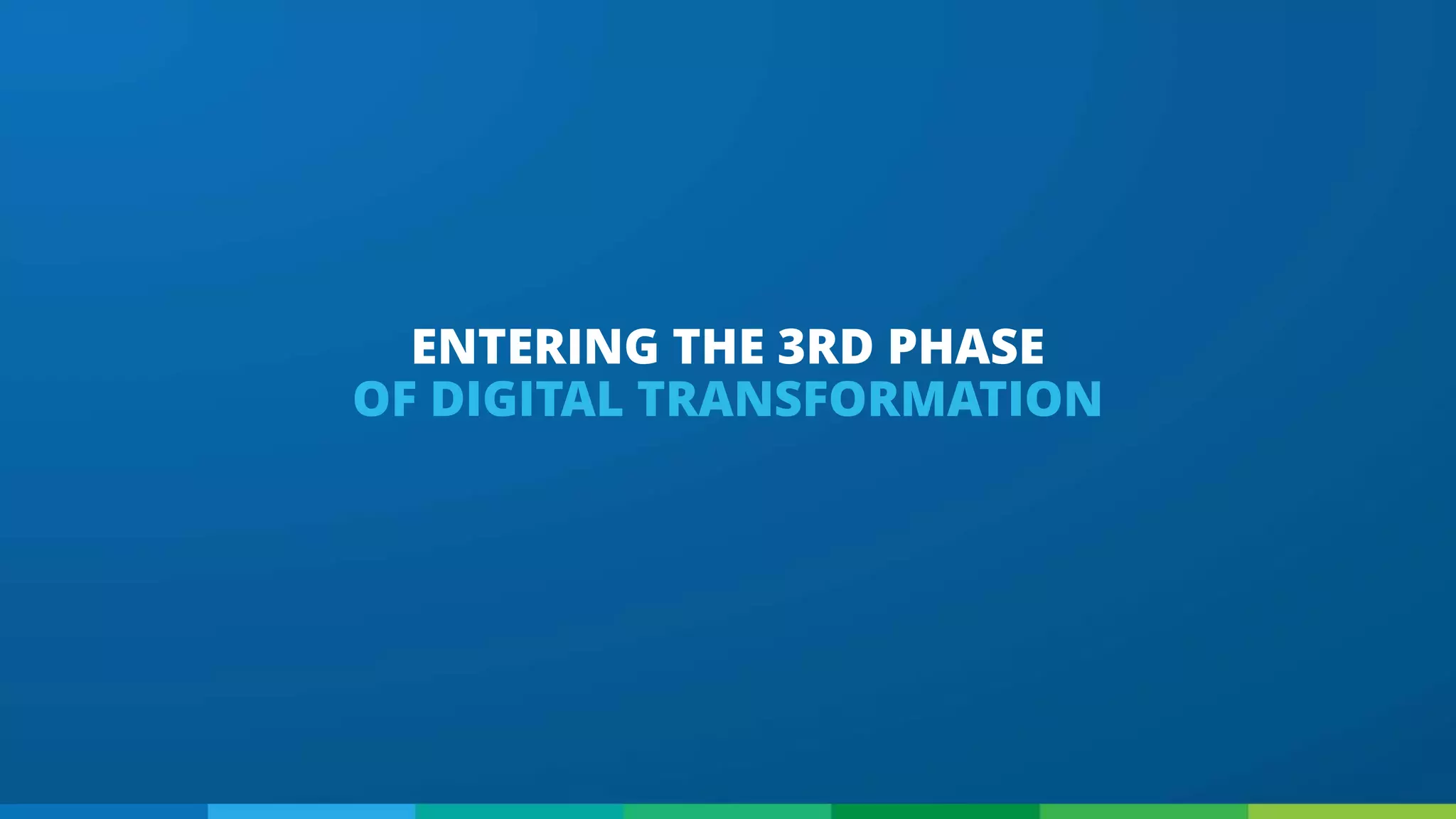 ENTERING THE 3RD PHASE
OF DIGITAL TRANSFORMATION